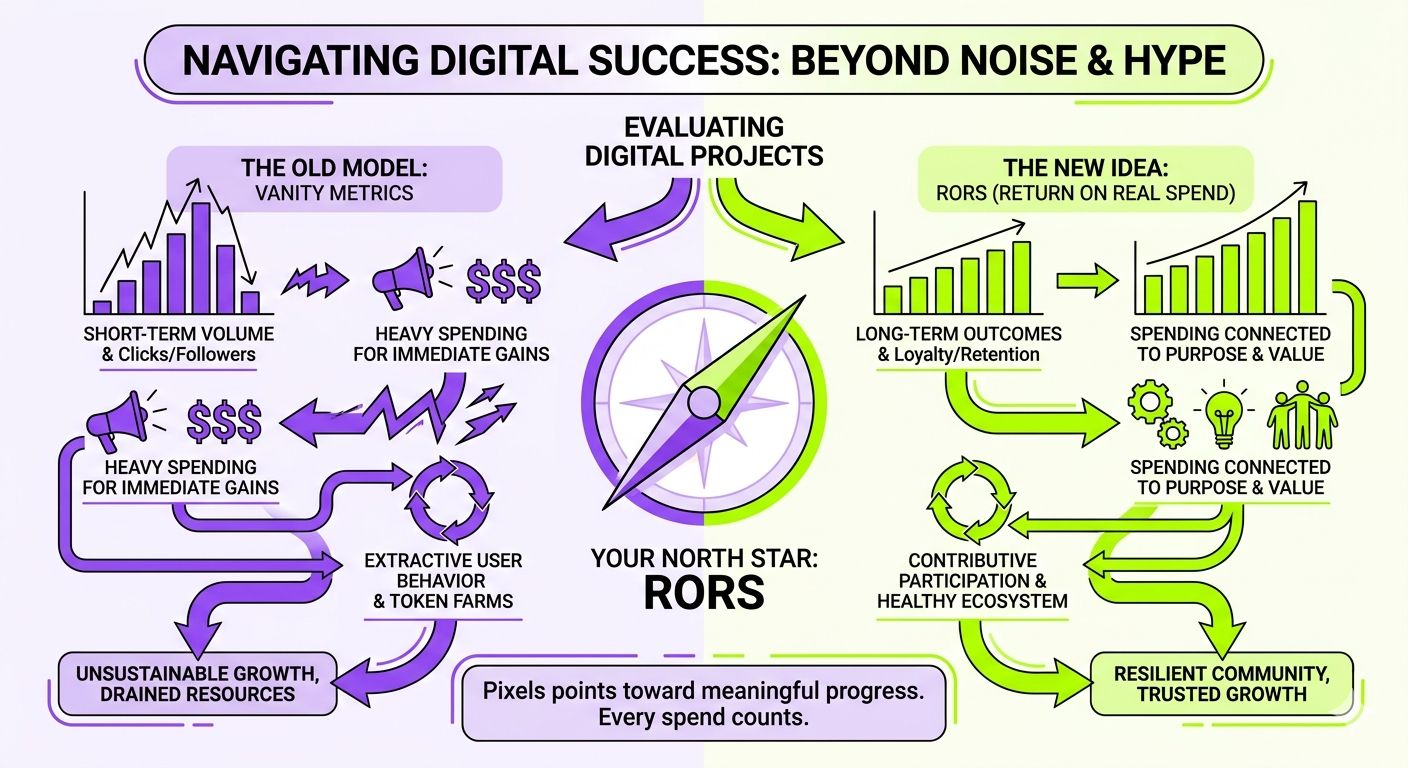 NAVIGATING DIGITAL SUCCESS: BEYOND NOISE & HYPE

EVALUATING DIGITAL PROJECTS

THE OLD MODEL: VANITY METRICS

SHORT-TERM VOLUME & Clicks/Followers

$$$

HEAVY SPENDING FOR IMMEDIATE GAINS

$$$

HEAVY SPENDING FOR IMMEDIATE GAINS

EXTRACTIVE USER BEHAVIOR & TOKEN FARMS

UNSUSTAINABLE GROWTH, DRAINED RESOURCES

YOUR NORTH STAR: RORS

THE NEW IDEA: RORS (RETURN ON REAL SPEND)

LONG-TERM OUTCOMES & Loyalty/Retention

SPENDING CONNECTED TO PURPOSE & VALUE

SPENDING CONNECTED TO PURPOSE & VALUE

CONTRIBUTIVE PARTICIPATION & HEALTHY ECOSYSTEM

RESILIENT COMMUNITY, TRUSTED GROWTH

Pixels points toward meaningful progress. Every spend counts.